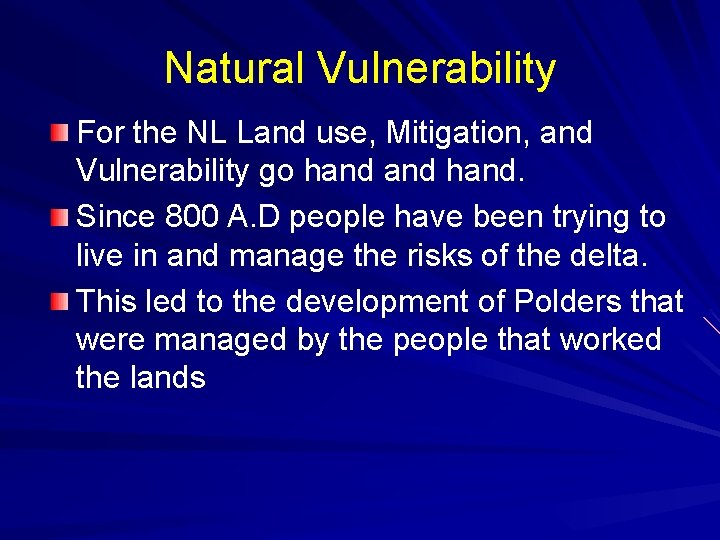 Natural Vulnerability

For the NL Land use, Mitigation, and Vulnerability go hand and hand.

Since 800 A.D people have been trying to live in and manage the risks of the delta.

This led to the development of Polders that were managed by the people that worked the lands